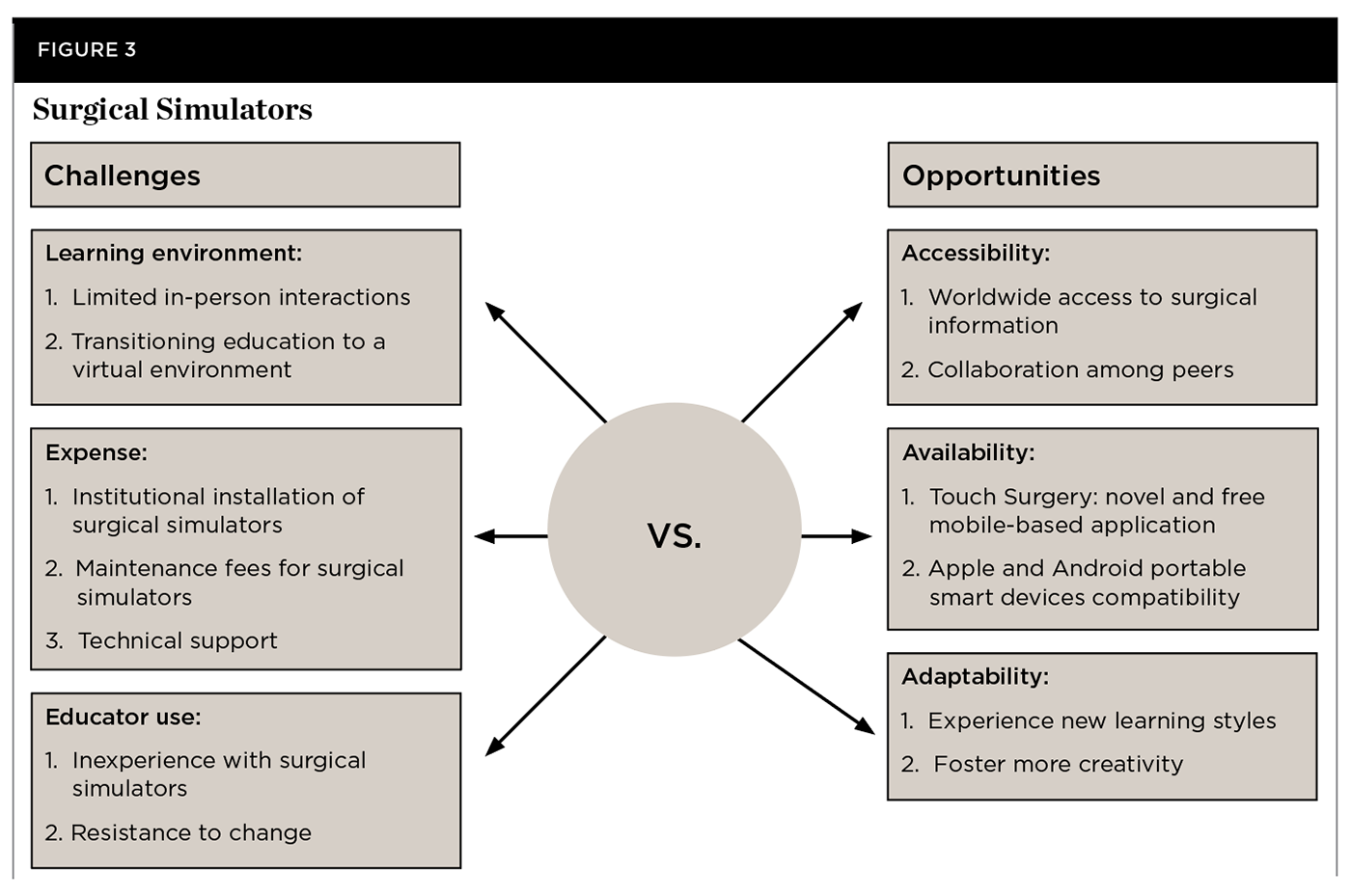 FIGURE 3

Surgical Simulators

Challenges

Learning environment:

1. Limited in-person interactions

2. Transitioning education to a virtual environment

Expense:

1. Institutional installation of surgical simulators

2. Maintenance fees for surgical simulators

3. Technical support

Educator use:

1. Inexperience with surgical simulators

2. Resistance to change

VS.

Opportunities

Accessibility:

1. Worldwide access to surgical information

2. Collaboration among peers

Availability:

1. Touch Surgery: novel and free mobile-based application

2. Apple and Android portable smart devices compatibility

Adaptability:

1. Experience new learning styles

2. Foster more creativity